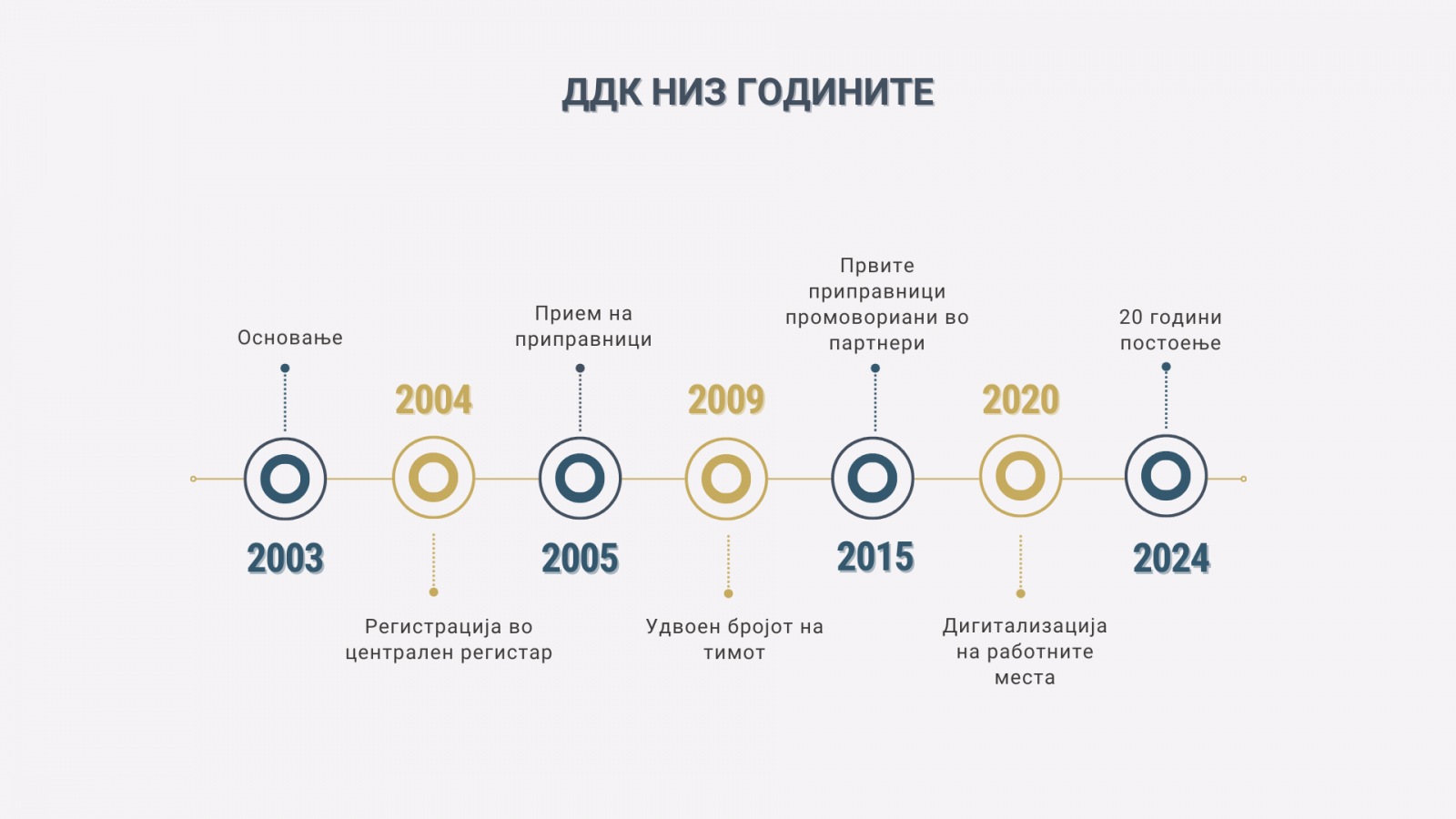 ДДК НИЗ ГОДИНИТЕ

Основање

2003

2004

Регистрација во централен регистар

Прием на приправници

2005

2009

Удвоен бројот на тимот

Првите приправници промовориани во партнери

2015

2020

Дигитализација на работните места

20 години постоење

2024